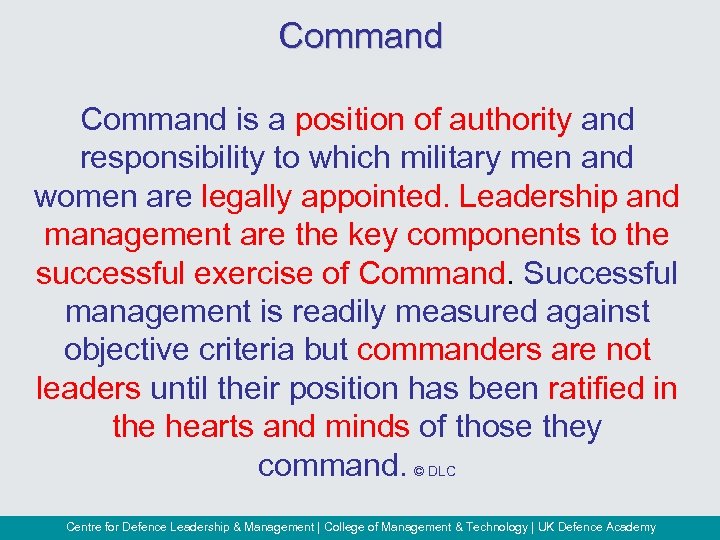 Command

Command is a position of authority and responsibility to which military men and women are legally appointed. Leadership and management are the key components to the successful exercise of Command. Successful management is readily measured against objective criteria but commanders are not leaders until their position has been ratified in the hearts and minds of those they command. © DLC

Centre for Defence Leadership & Management | College of Management & Technology | UK Defence Academy